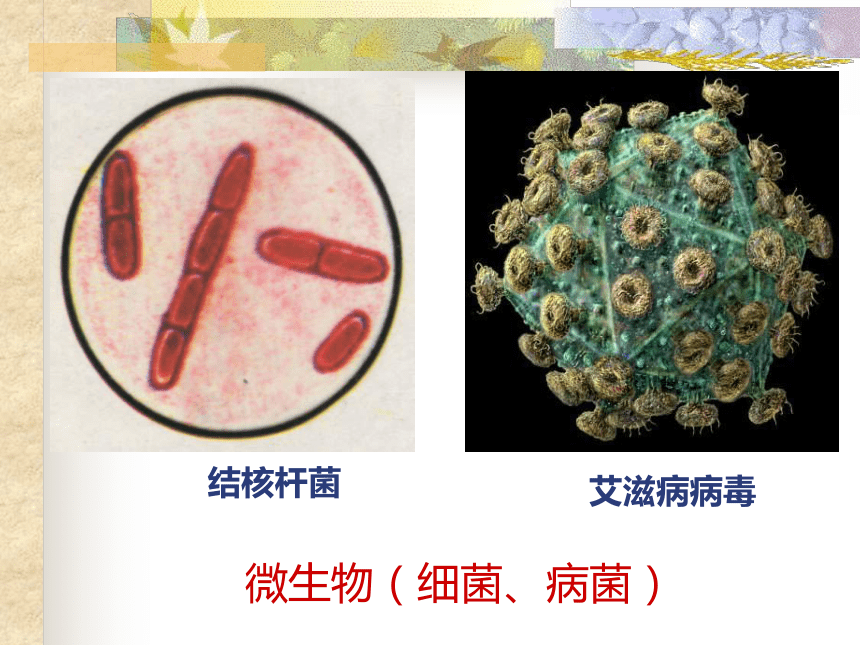 结核杆菌

艾滋病病毒

微生物（细菌、病菌）